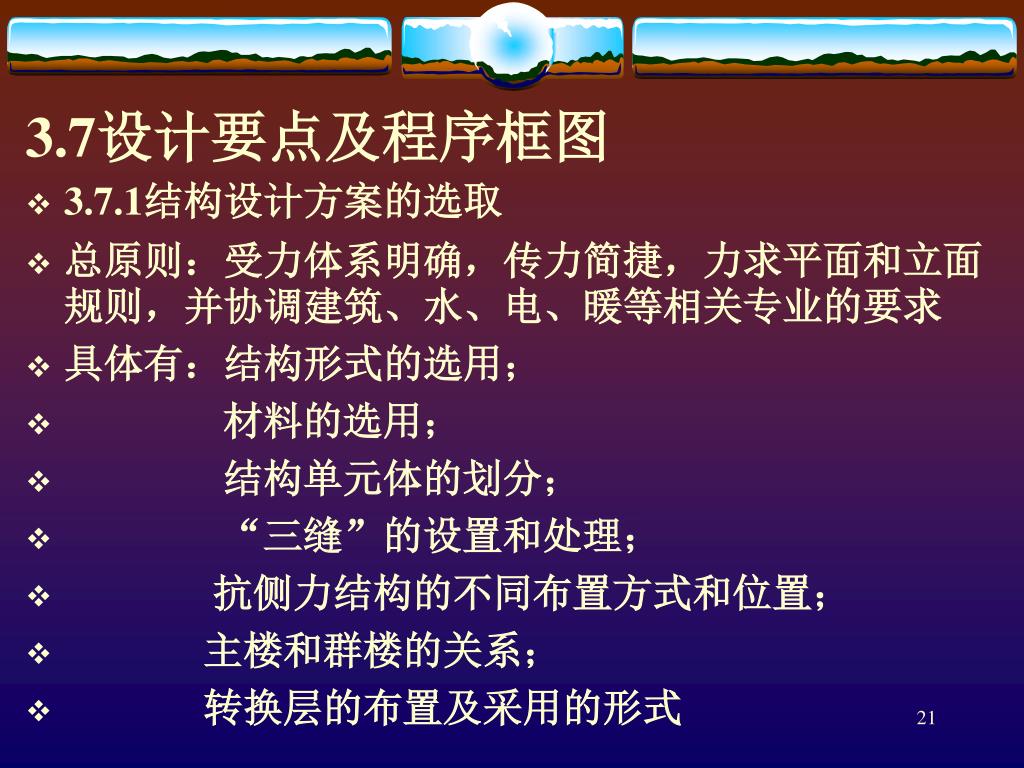 3.7设计要点及程序框图

❖ 3.7.1结构设计方案的选取

❖ 总原则：受力体系明确，传力简捷，力求平面和立面规则，并协调建筑、水、电、暖等相关专业的要求

❖ 具体有：结构形式的选用；

❖ 材料的选用；

❖ 结构单元体的划分；

❖ “三缝”的设置和处理；

❖ 抗侧力结构的不同布置方式和位置；

❖ 主楼和群楼的关系；

❖ 转换层的布置及采用的形式

21